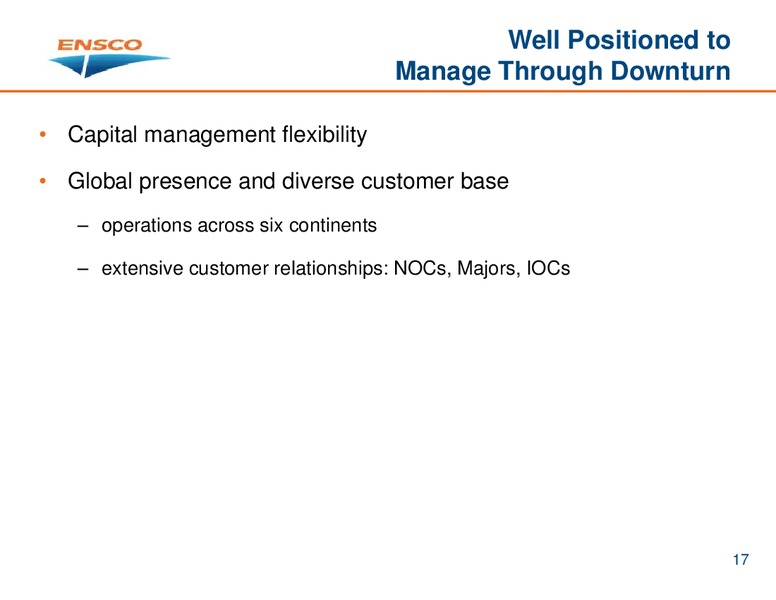 ENSCO

Well Positioned to
Manage Through Downturn

• Capital management flexibility

• Global presence and diverse customer base

– operations across six continents

– extensive customer relationships: NOCs, Majors, IOCs

17